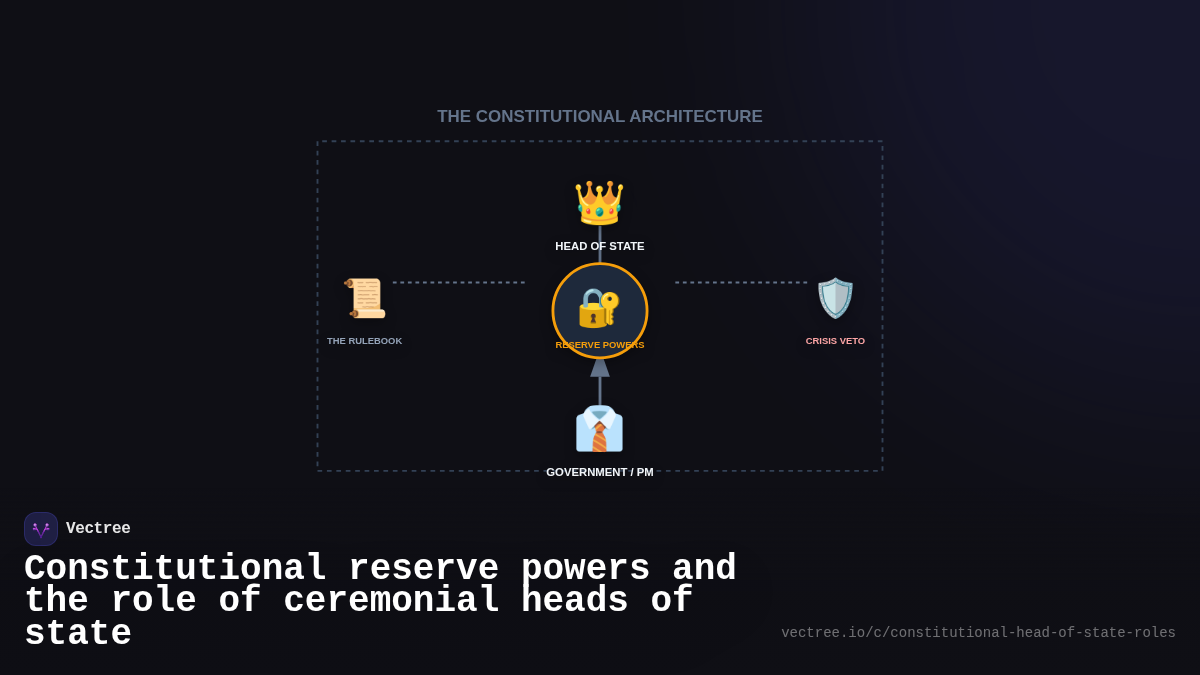 THE CONSTITUTIONAL ARCHITECTURE

HEAD OF STATE

THE RULEBOOK

RESERVE POWERS

CRISIS VETO

GOVERNMENT / PM

Vectree

Constitutional reserve powers and the role of ceremonial heads of state

vectree.io/c/constitutional-head-of-state-roles